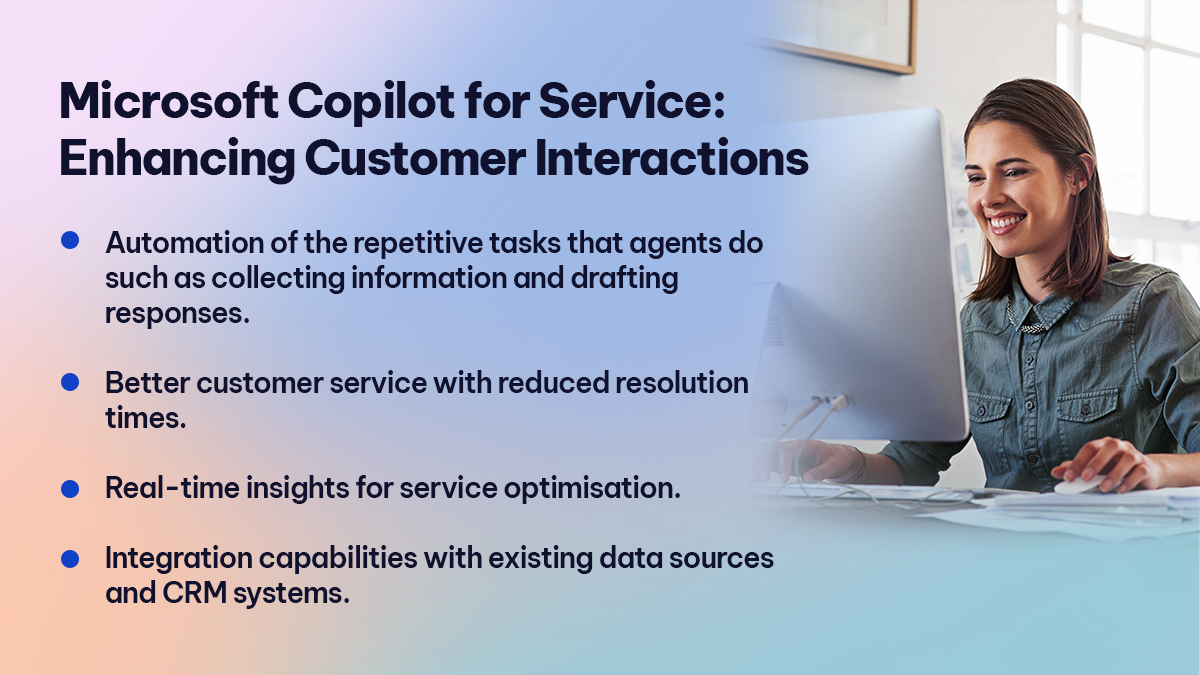 Microsoft Copilot for Service: Enhancing Customer Interactions

- Automation of the repetitive tasks that agents do such as collecting information and drafting responses.

- Better customer service with reduced resolution times.

- Real-time insights for service optimisation.

- Integration capabilities with existing data sources and CRM systems.